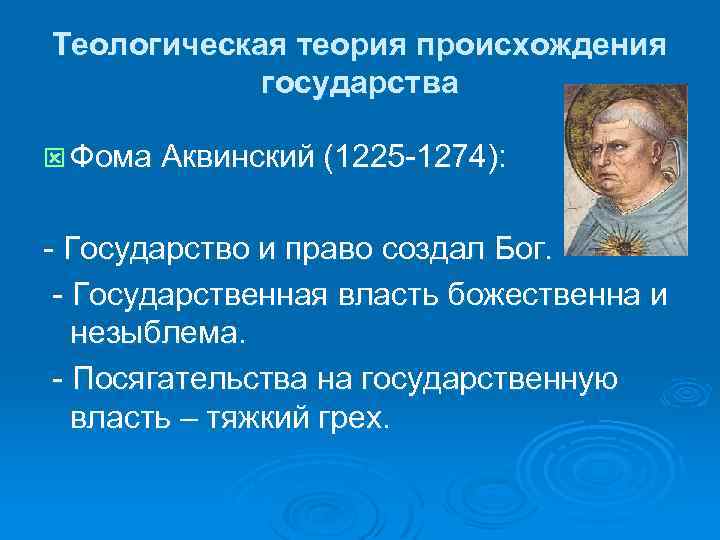 Теологическая теория происхождения государства

Фома Аквинский (1225-1274):

- Государство и право создал Бог.

- Государственная власть божественна и незыблема.

- Посягательства на государственную власть – тяжкий грех.